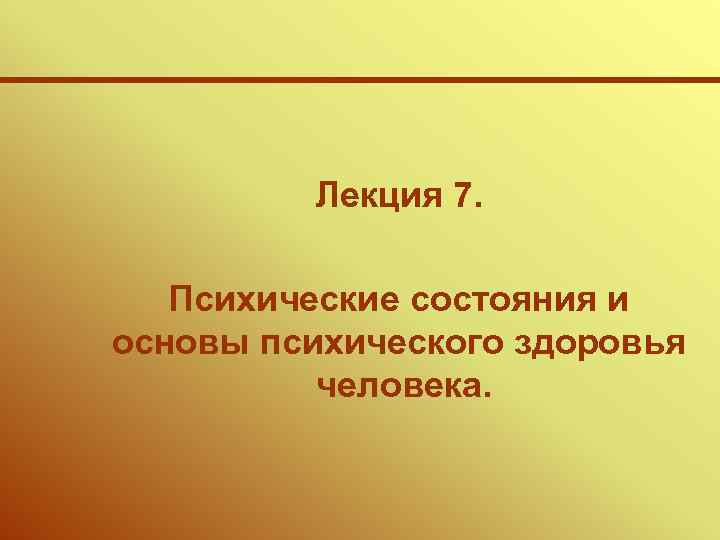 Лекция 7.

Психические состояния и основы психического здоровья человека.